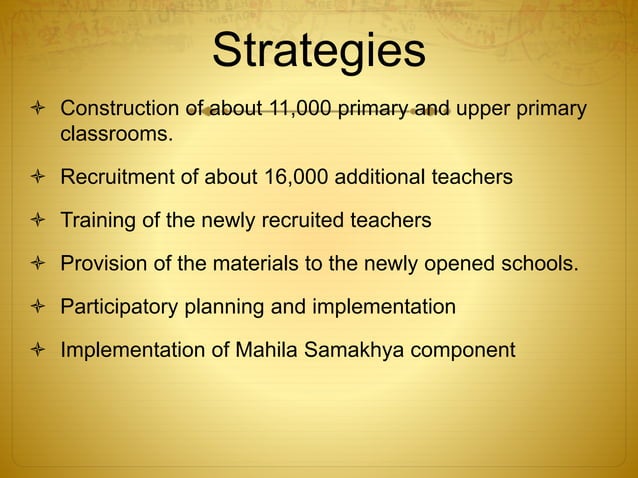 Strategies

Construction of about 11,000 primary and upper primary classrooms.

Recruitment of about 16,000 additional teachers

Training of the newly recruited teachers

Provision of the materials to the newly opened schools.

Participatory planning and implementation

Implementation of Mahila Samakhya component